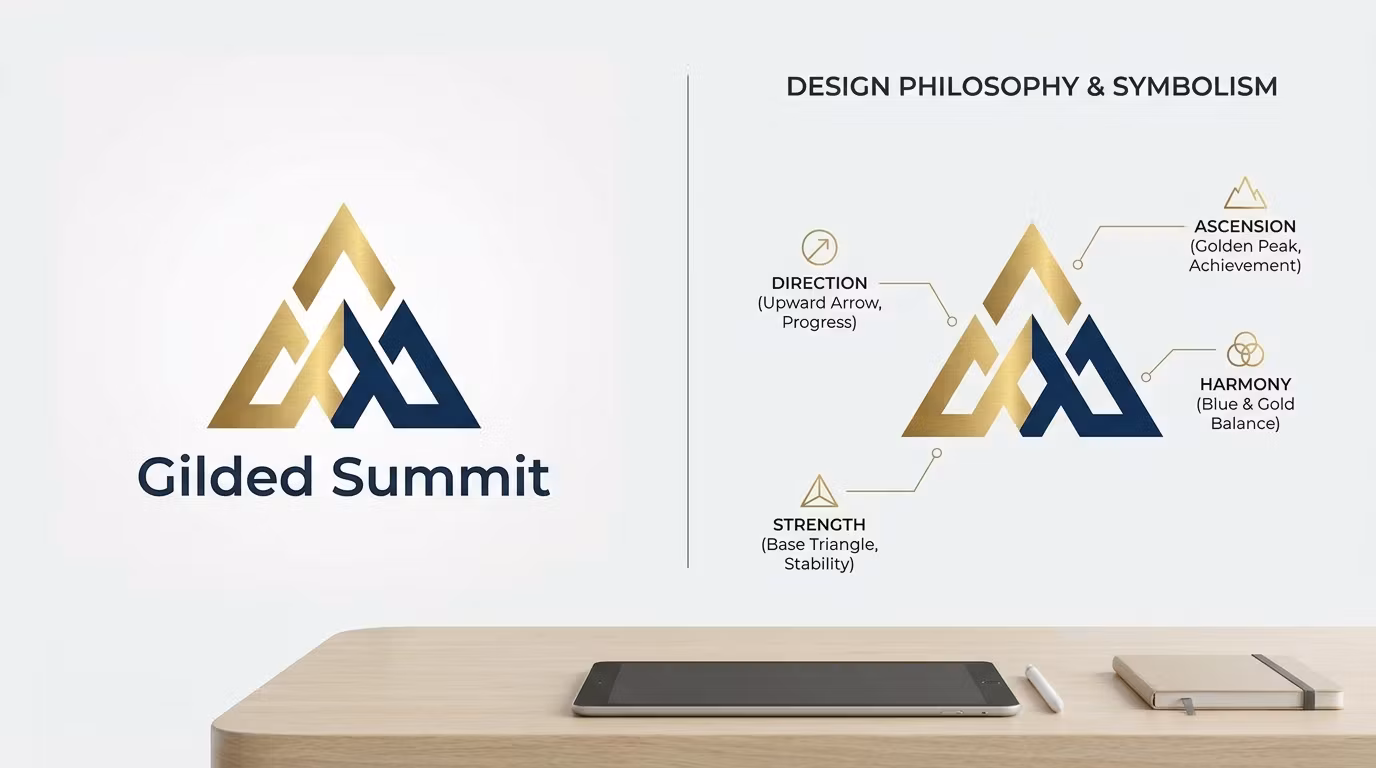 Gilded Summit

DESIGN PHILOSOPHY & SYMBOLISM

DIRECTION
(Upward Arrow,
Progress)

ASCENSION
(Golden Peak,
Achievement)

HARMONY
(Blue & Gold
Balance)

STRENGTH
(Base Triangle,
Stability)